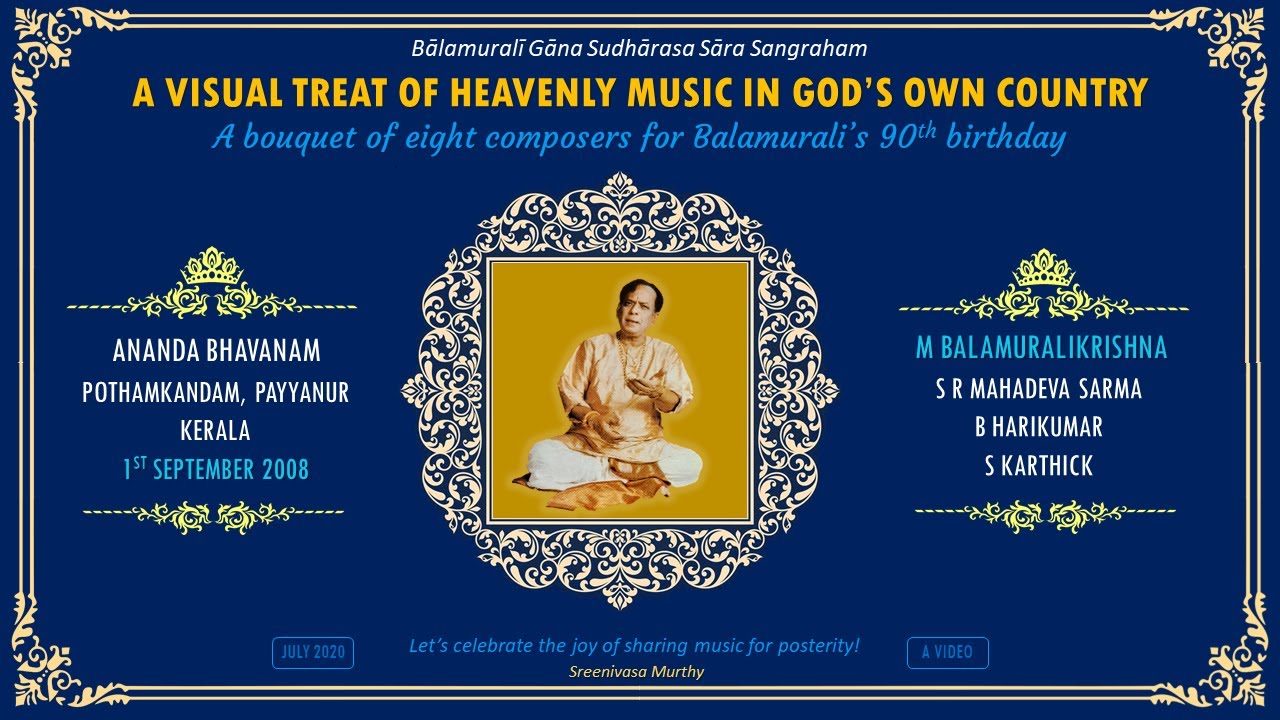 Bālamuralī Gāna Sudhārasa Sāra Sangraham

A VISUAL TREAT OF HEAVENLY MUSIC IN GOD'S OWN COUNTRY

A bouquet of eight composers for Balamurali's 90$^{th}$ birthday

ANANDA BHAVANAM
POTHAMKANDAM, PAYYANUR
KERALA
1$^{ST}$ SEPTEMBER 2008

M BALAMURALIKRISHNA
S R MAHADEVA SARMA
B HARIKUMAR
S KARTHICK

JULY 2020

Let's celebrate the joy of sharing music for posterity!
Sreenivasa Murthy

A VIDEO